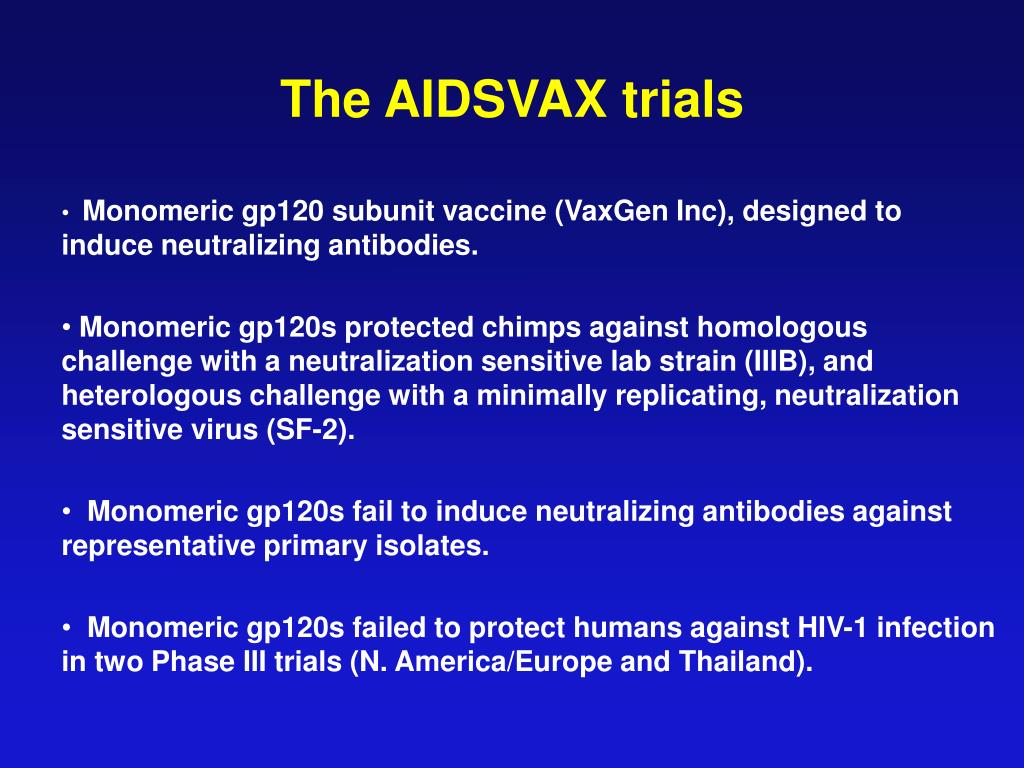 The AIDSVAX trials

• Monomeric gp120 subunit vaccine (VaxGen Inc), designed to induce neutralizing antibodies.

• Monomeric gp120s protected chimps against homologous challenge with a neutralization sensitive lab strain (IIIB), and heterologous challenge with a minimally replicating, neutralization sensitive virus (SF-2).

• Monomeric gp120s fail to induce neutralizing antibodies against representative primary isolates.

• Monomeric gp120s failed to protect humans against HIV-1 infection in two Phase III trials (N. America/Europe and Thailand).